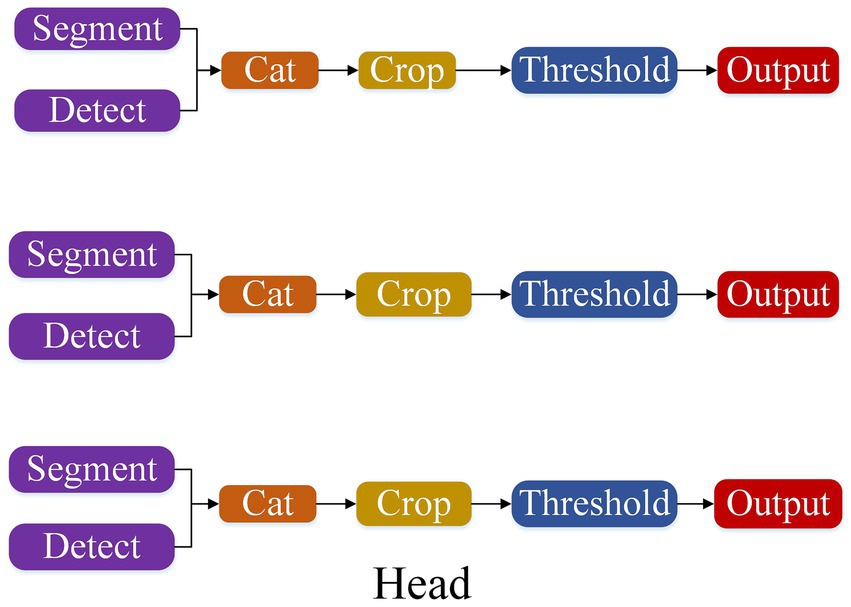 Segment
Detect
Cat
Crop
Threshold
Output

Segment
Detect
Cat
Crop
Threshold
Output

Segment
Detect
Cat
Crop
Threshold
Output

Head